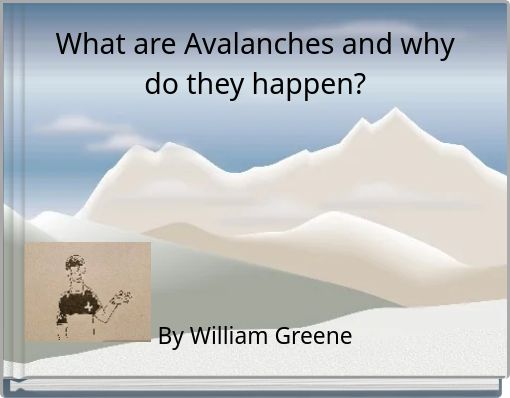 What are Avalanches and why do they happen?

By William Greene